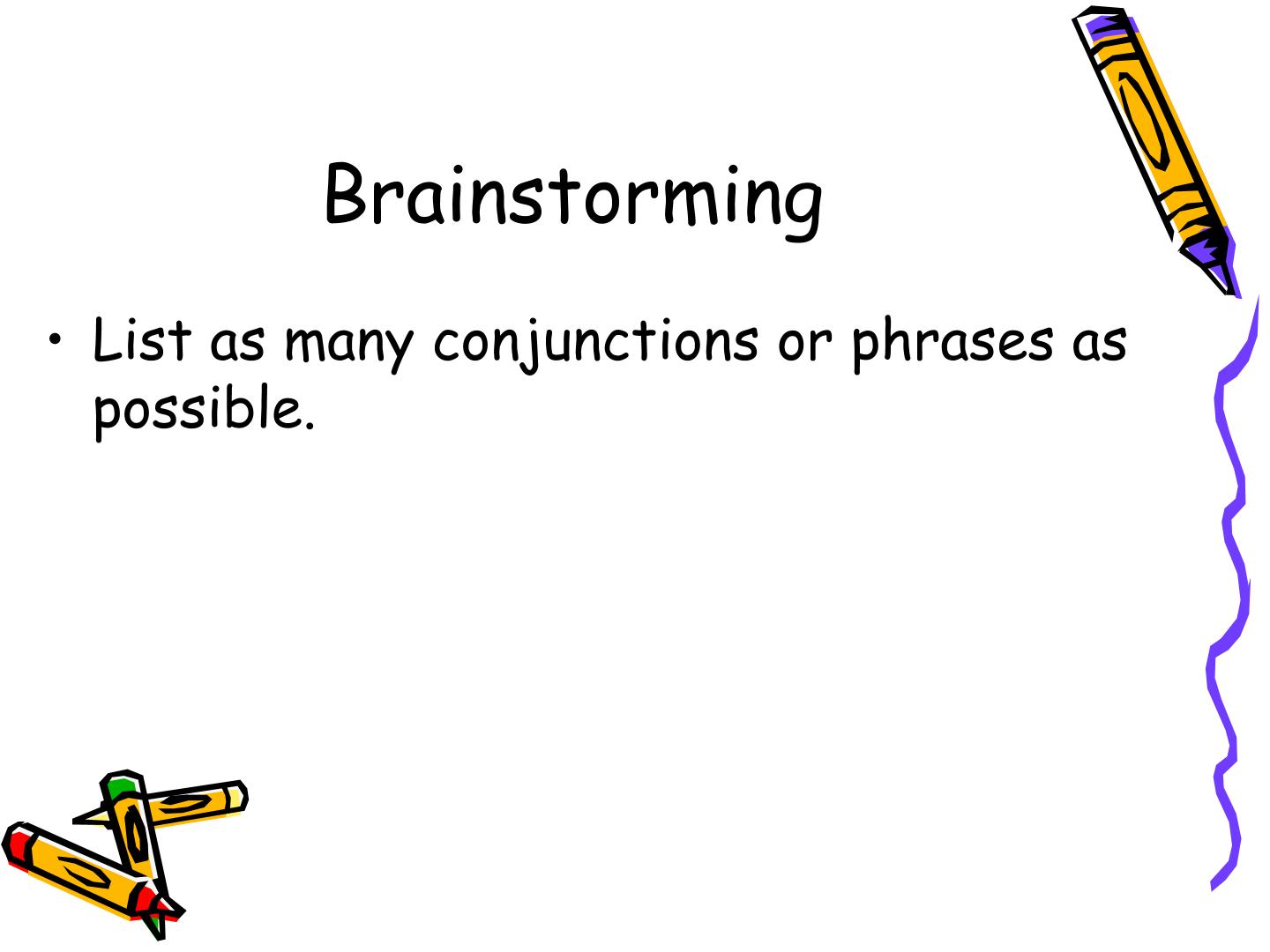 Brainstorming

• List as many conjunctions or phrases as possible.